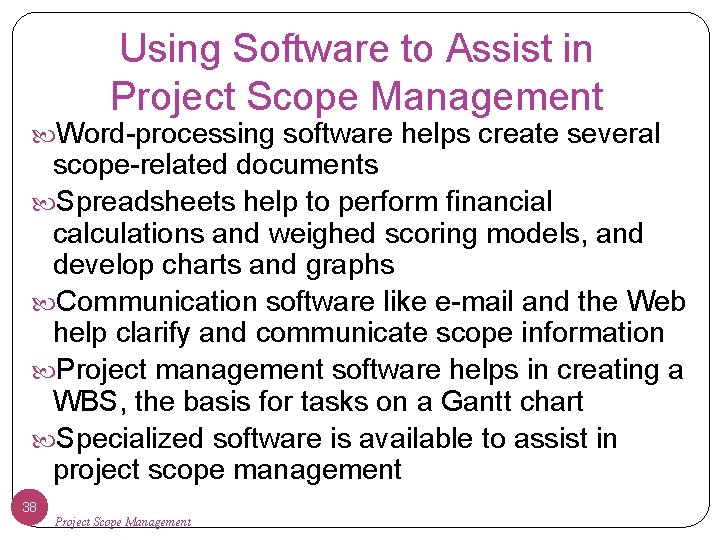 Using Software to Assist in Project Scope Management

Word-processing software helps create several scope-related documents

Spreadsheets help to perform financial calculations and weighed scoring models, and develop charts and graphs

Communication software like e-mail and the Web help clarify and communicate scope information

Project management software helps in creating a WBS, the basis for tasks on a Gantt chart

Specialized software is available to assist in project scope management

38

Project Scope Management